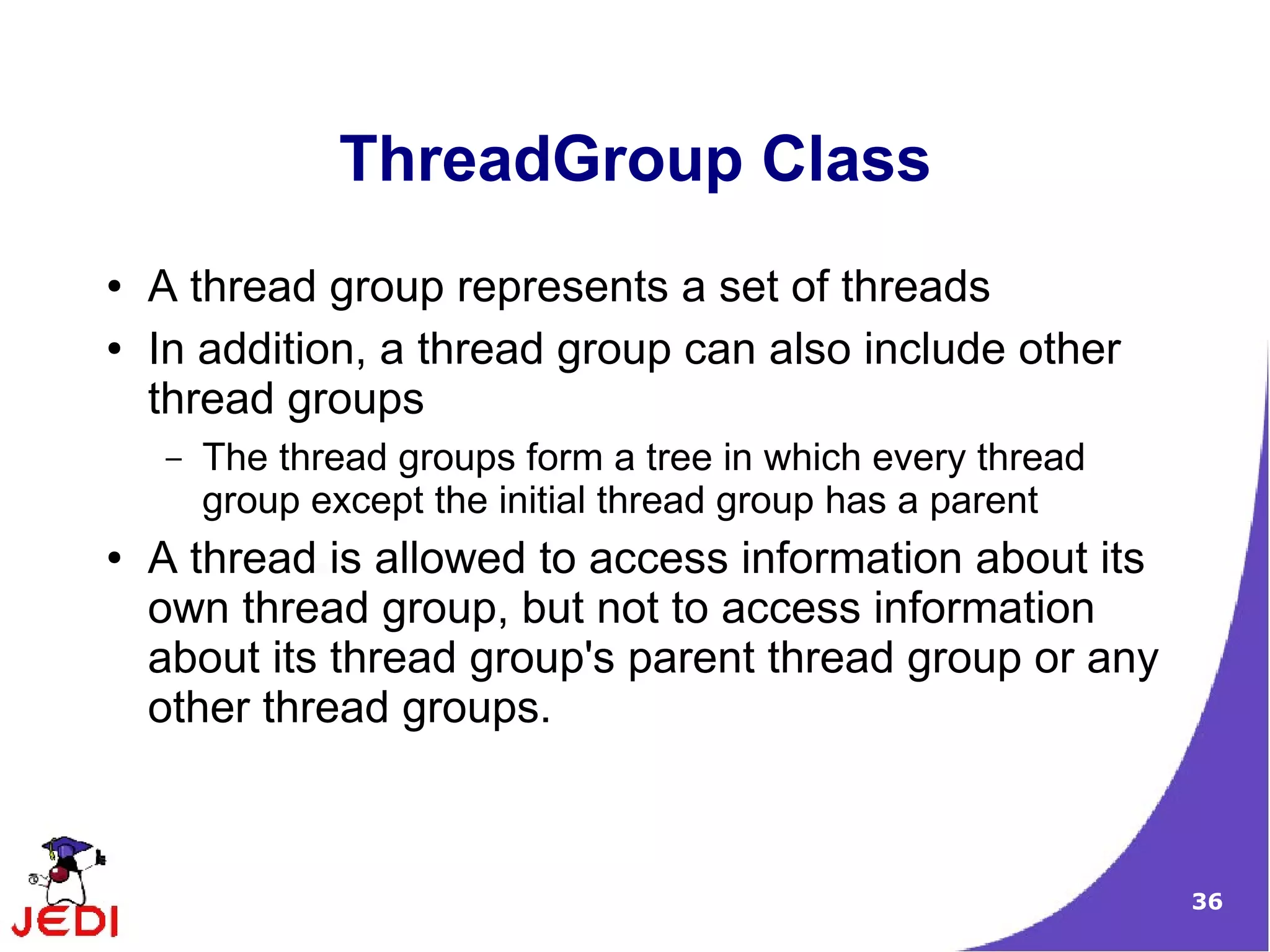 ThreadGroup Class

• A thread group represents a set of threads
• In addition, a thread group can also include other thread groups
 – The thread groups form a tree in which every thread group except the initial thread group has a parent
• A thread is allowed to access information about its own thread group, but not to access information about its thread group's parent thread group or any other thread groups.

JEDI

36